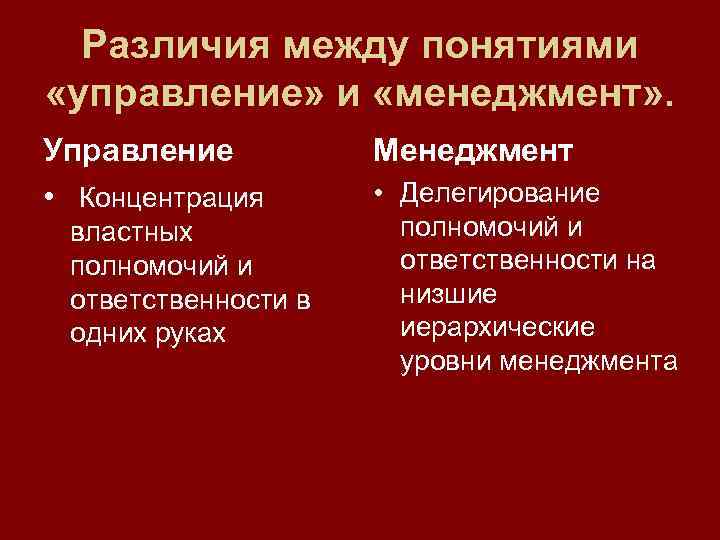 Различия между понятиями «управление» и «менеджмент».

Управление

• Концентрация властных полномочий и ответственности в одних руках

Менеджмент

• Делегирование полномочий и ответственности на низшие иерархические уровни менеджмента